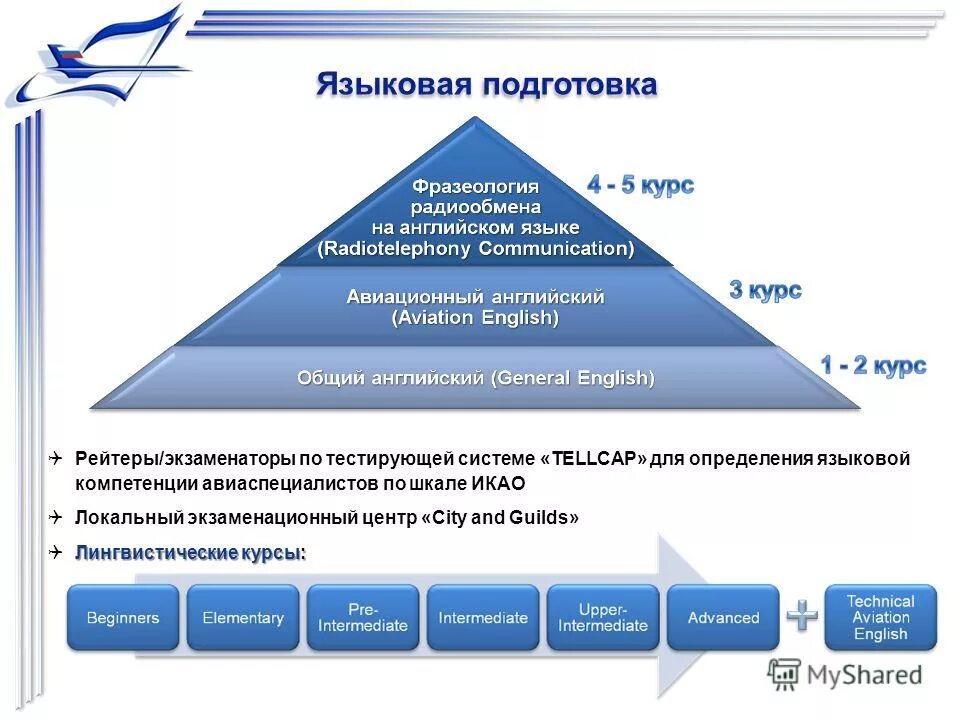 Языковая подготовка

Фразеология радиообмена на английском языке (Radiotelephony Communication)

4 - 5 курс

Авиационный английский (Aviation English)

3 курс

Общий английский (General English)

1 - 2 курс

Рейтеры/экзаменаторы по тестирующей системе «TELLCAP» для определения языковой компетенции авиаспециалистов по шкале ИКАО

Локальный экзаменационный центр «City and Guilds»

Лингвистические курсы:

Beginners

Elementary

Pre-Intermediate

Intermediate

Upper-Intermediate

Advanced

Technical Aviation English

MyShared